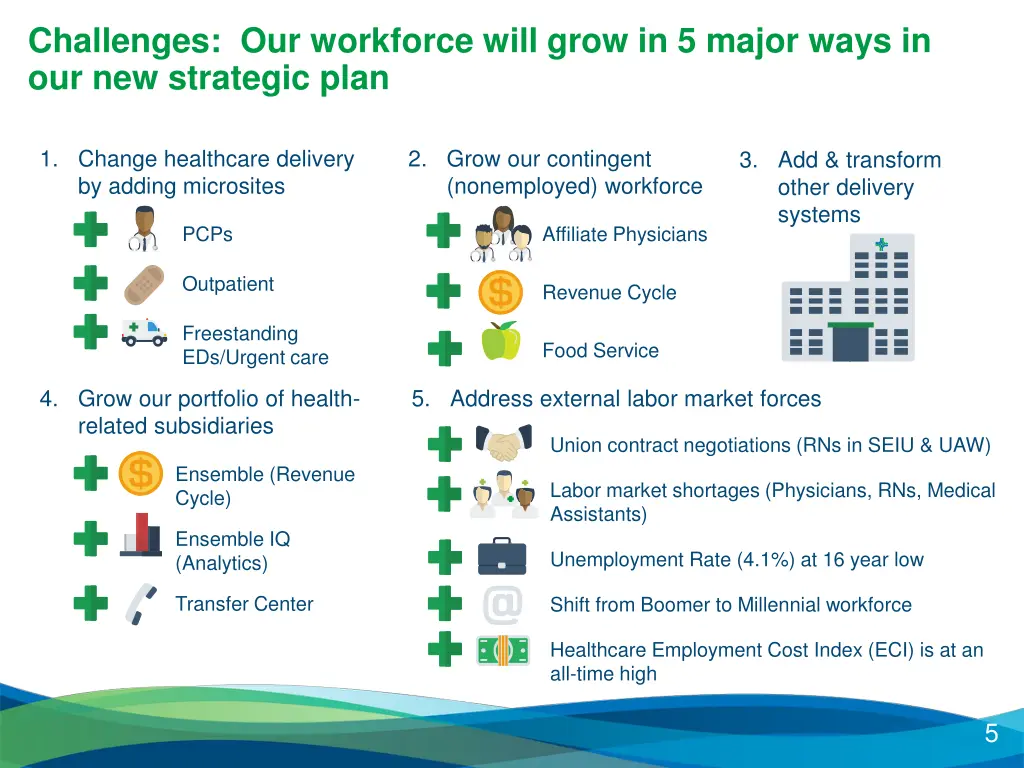 Challenges: Our workforce will grow in 5 major ways in our new strategic plan

1. Change healthcare delivery by adding microsites

PCPs

Outpatient

Freestanding EDs/Urgent care

2. Grow our contingent (nonemployed) workforce

Affiliate Physicians

Revenue Cycle

Food Service

3. Add & transform other delivery systems

4. Grow our portfolio of health-related subsidiaries

Ensemble (Revenue Cycle)

Ensemble IQ (Analytics)

Transfer Center

5. Address external labor market forces

Union contract negotiations (RNs in SEIU & UAW)

Labor market shortages (Physicians, RNs, Medical Assistants)

Unemployment Rate (4.1%) at 16 year low

Shift from Boomer to Millennial workforce

Healthcare Employment Cost Index (ECI) is at an all-time high

5